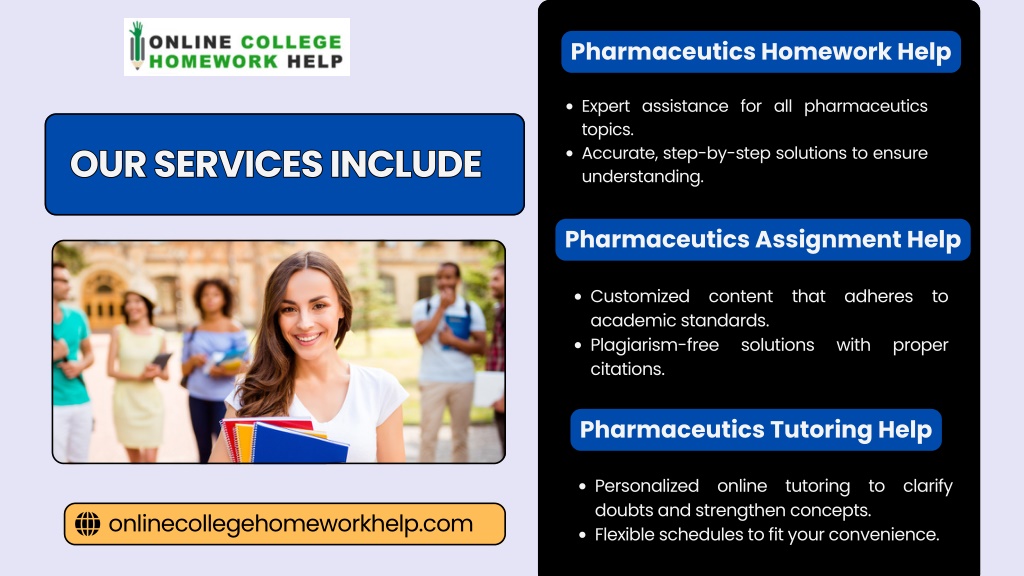 ONLINE COLLEGE
HOMEWORK HELP

OUR SERVICES INCLUDE

onlinecollegehomeworkhelp.com

Pharmaceutics Homework Help

• Expert assistance for all pharmaceutics topics.
• Accurate, step-by-step solutions to ensure understanding.

Pharmaceutics Assignment Help

• Customized content that adheres to academic standards.
• Plagiarism-free solutions with proper citations.

Pharmaceutics Tutoring Help

• Personalized online tutoring to clarify doubts and strengthen concepts.
• Flexible schedules to fit your convenience.